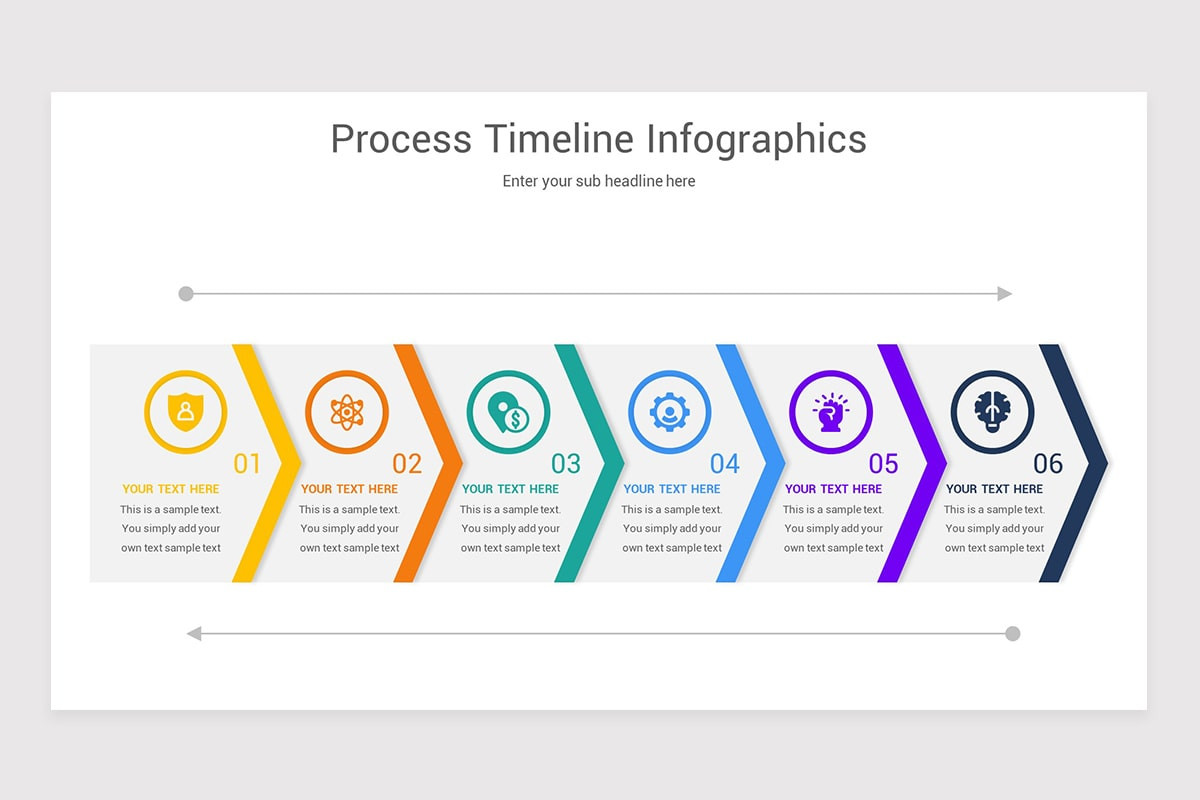 Process Timeline Infographics

Enter your sub headline here

01

YOUR TEXT HERE

This is a sample text. You simply add your own text sample text

02

YOUR TEXT HERE

This is a sample text. You simply add your own text sample text

03

YOUR TEXT HERE

This is a sample text. You simply add your own text sample text

04

YOUR TEXT HERE

This is a sample text. You simply add your own text sample text

05

YOUR TEXT HERE

This is a sample text. You simply add your own text sample text

06

YOUR TEXT HERE

This is a sample text. You simply add your own text sample text